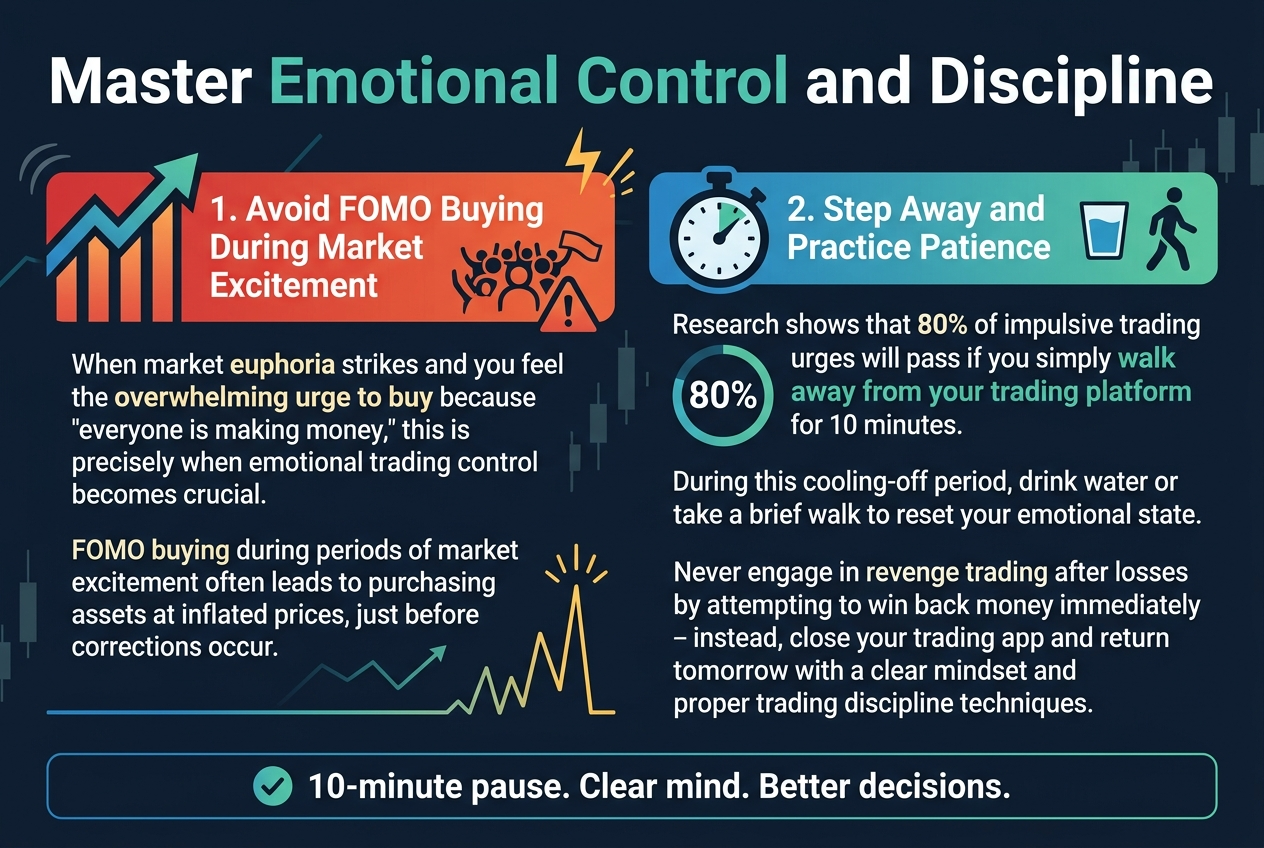 Master Emotional Control and Discipline

1. Avoid FOMO Buying During Market Excitement

When market euphoria strikes and you feel the overwhelming urge to buy because "everyone is making money," this is precisely when emotional trading control becomes crucial.

FOMO buying during periods of market excitement often leads to purchasing assets at inflated prices, just before corrections occur.

2. Step Away and Practice Patience

Research shows that 80% of impulsive trading urges will pass if you simply walk away from your trading platform for 10 minutes.

80%

During this cooling-off period, drink water or take a brief walk to reset your emotional state.

Never engage in revenge trading after losses by attempting to win back money immediately – instead, close your trading app and return tomorrow with a clear mindset and proper trading discipline techniques.

10-minute pause. Clear mind. Better decisions.